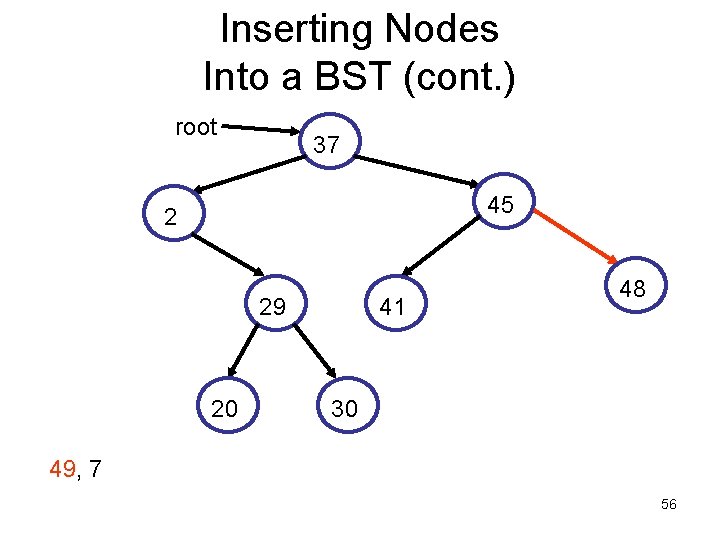 Inserting Nodes
Into a BST (cont.)

root

37

2

45

29

41

48

20

30

49, 7

56